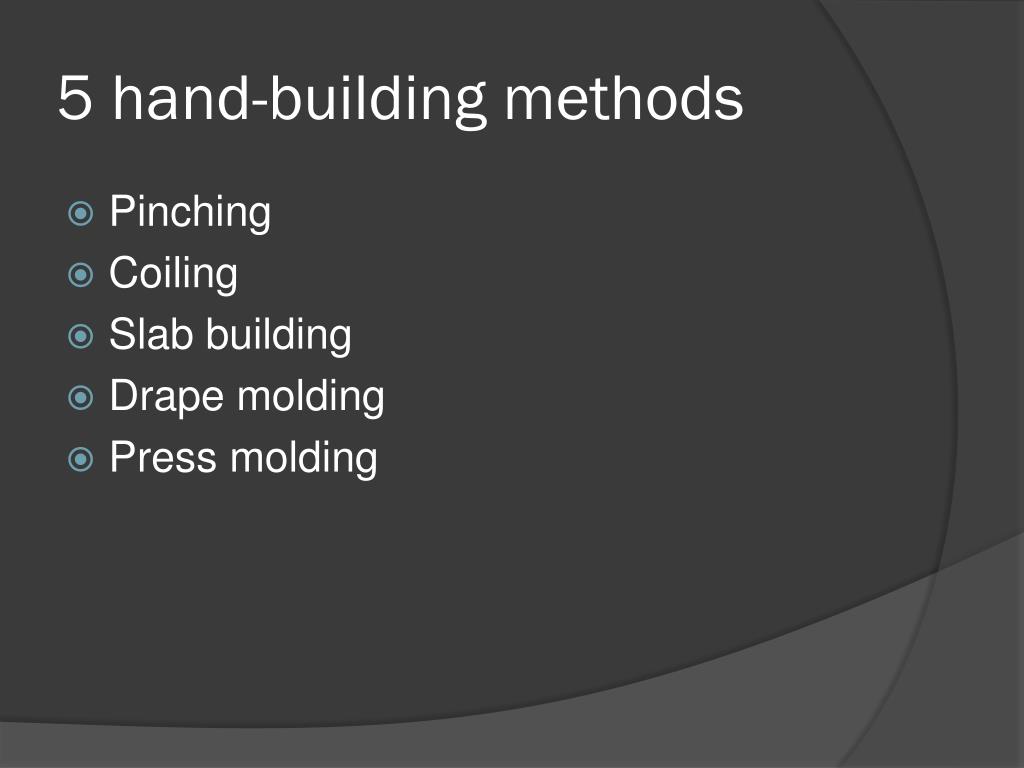 5 hand-building methods

Pinching
Coiling
Slab building
Drape molding
Press molding